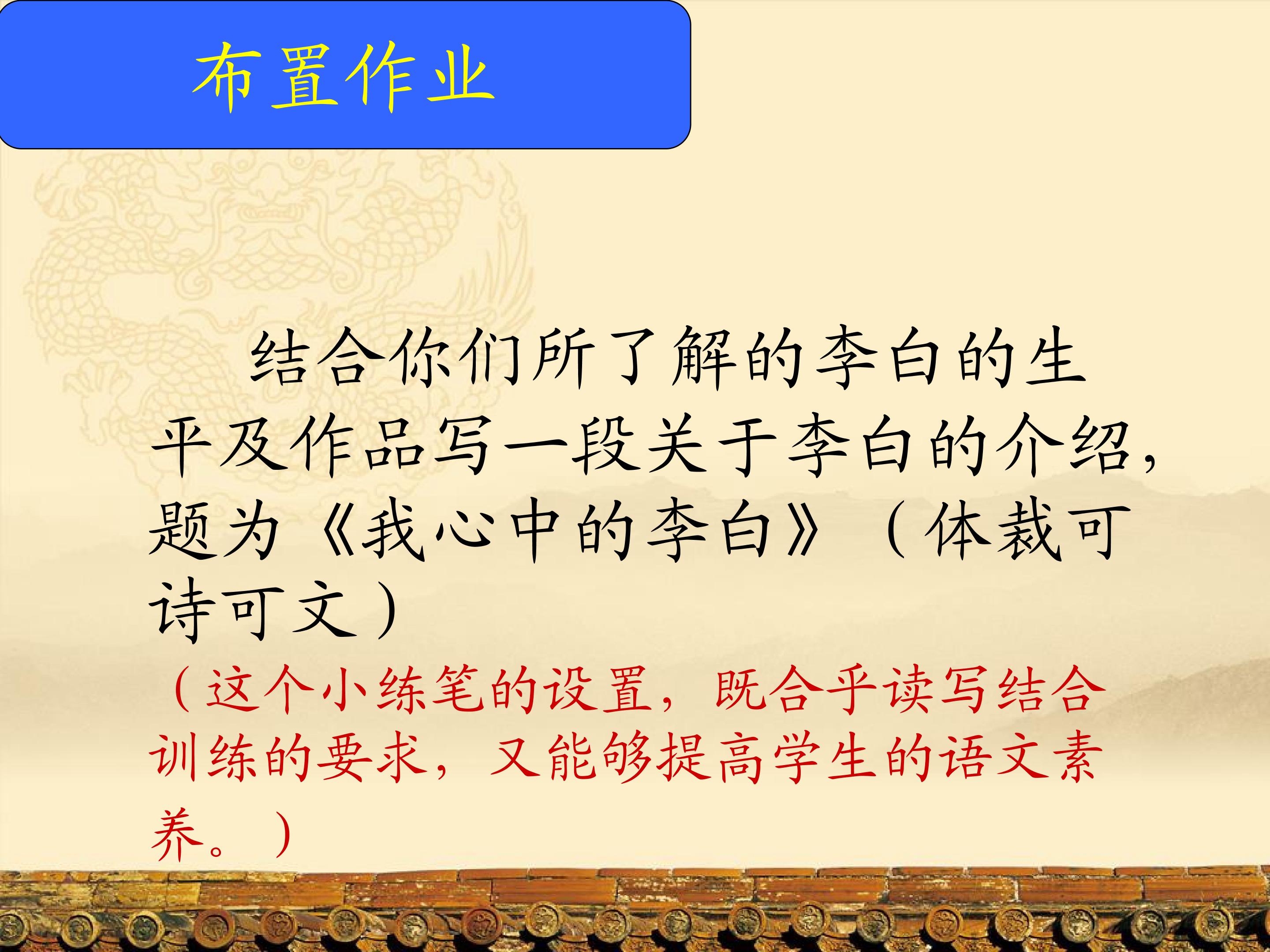 布置作业

结合你们所了解的李白的生平及作品写一段关于李白的介绍，题为《我心中的李白》（体裁可诗可文）

（这个小练笔的设置，既合乎读写结合训练的要求，又能够提高学生的语文素养。）